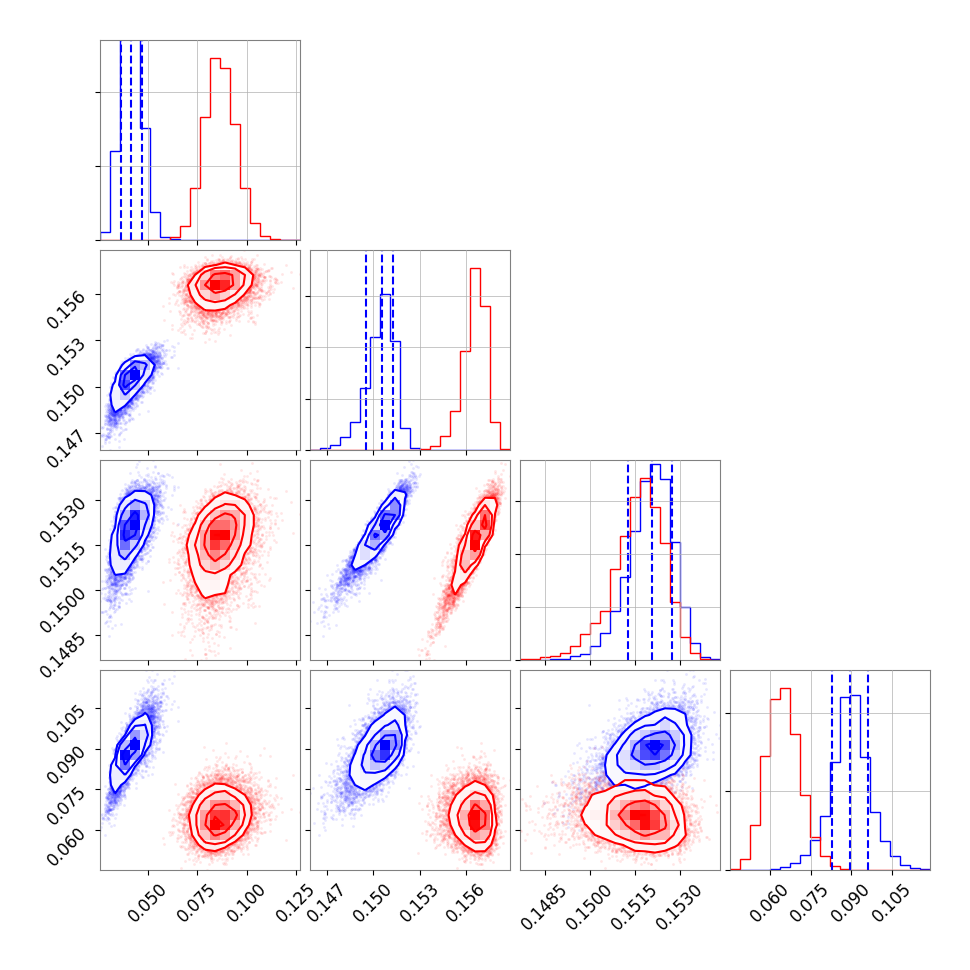 0.156
0.153
0.150
0.147

0.1530
0.1515
0.1500
0.1485

0.105
0.090
0.075
0.060

0.050 0.075 0.100 0.125
0.147 0.150 0.153 0.156
0.1485 0.1500 0.1515 0.1530
0.060 0.075 0.090 0.105